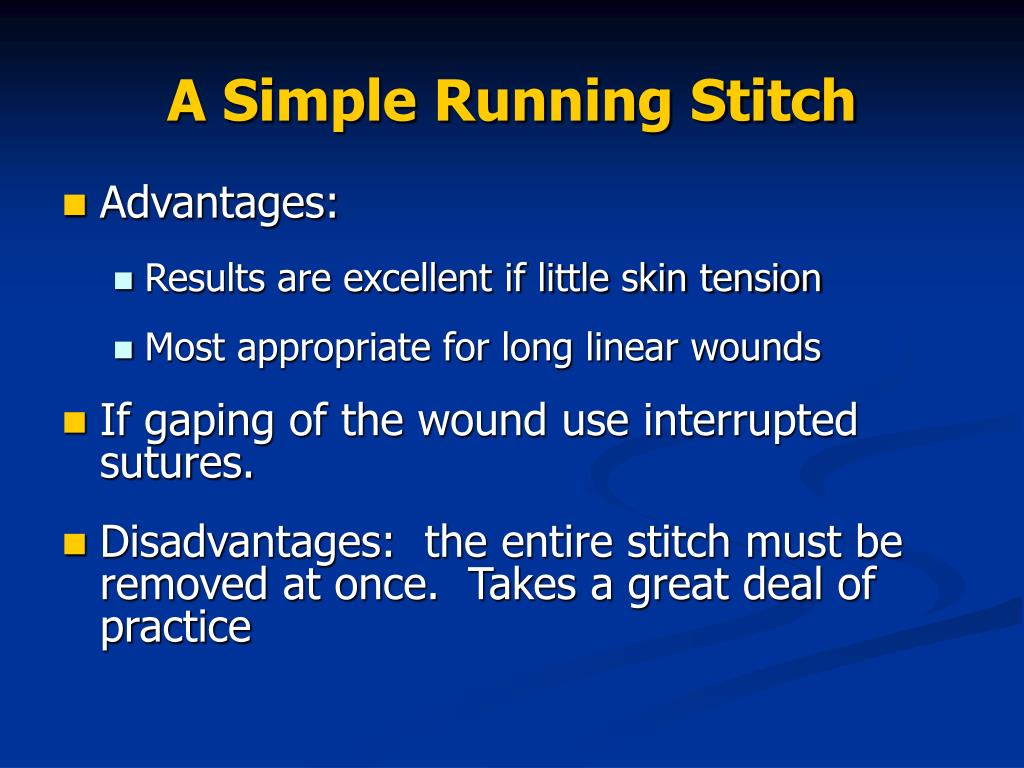 A Simple Running Stitch

Advantages:

Results are excellent if little skin tension

Most appropriate for long linear wounds

If gaping of the wound use interrupted sutures.

Disadvantages: the entire stitch must be removed at once. Takes a great deal of practice